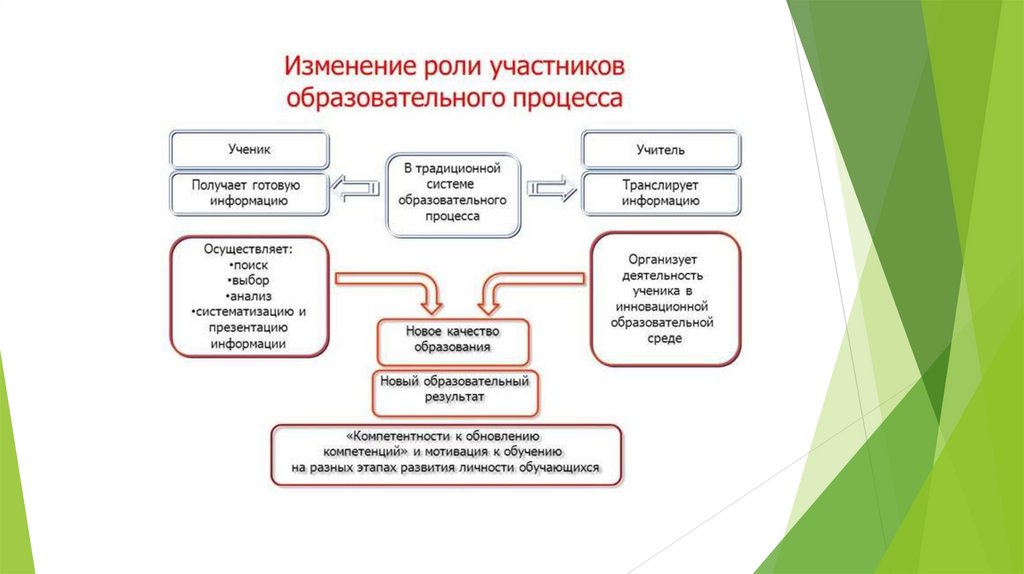 Изменение роли участников образовательного процесса

Ученик

Получает готовую информацию

В традиционной системе образовательного процесса

Учитель

Транслирует информацию

Осуществляет:
•поиск
•выбор
•анализ
•систематизацию и презентацию информации

Организует деятельность ученика в инновационной образовательной среде

Новое качество образования

Новый образовательный результат

«Компетентности к обновлению компетенций» и мотивация к обучению на разных этапах развития личности обучающихся